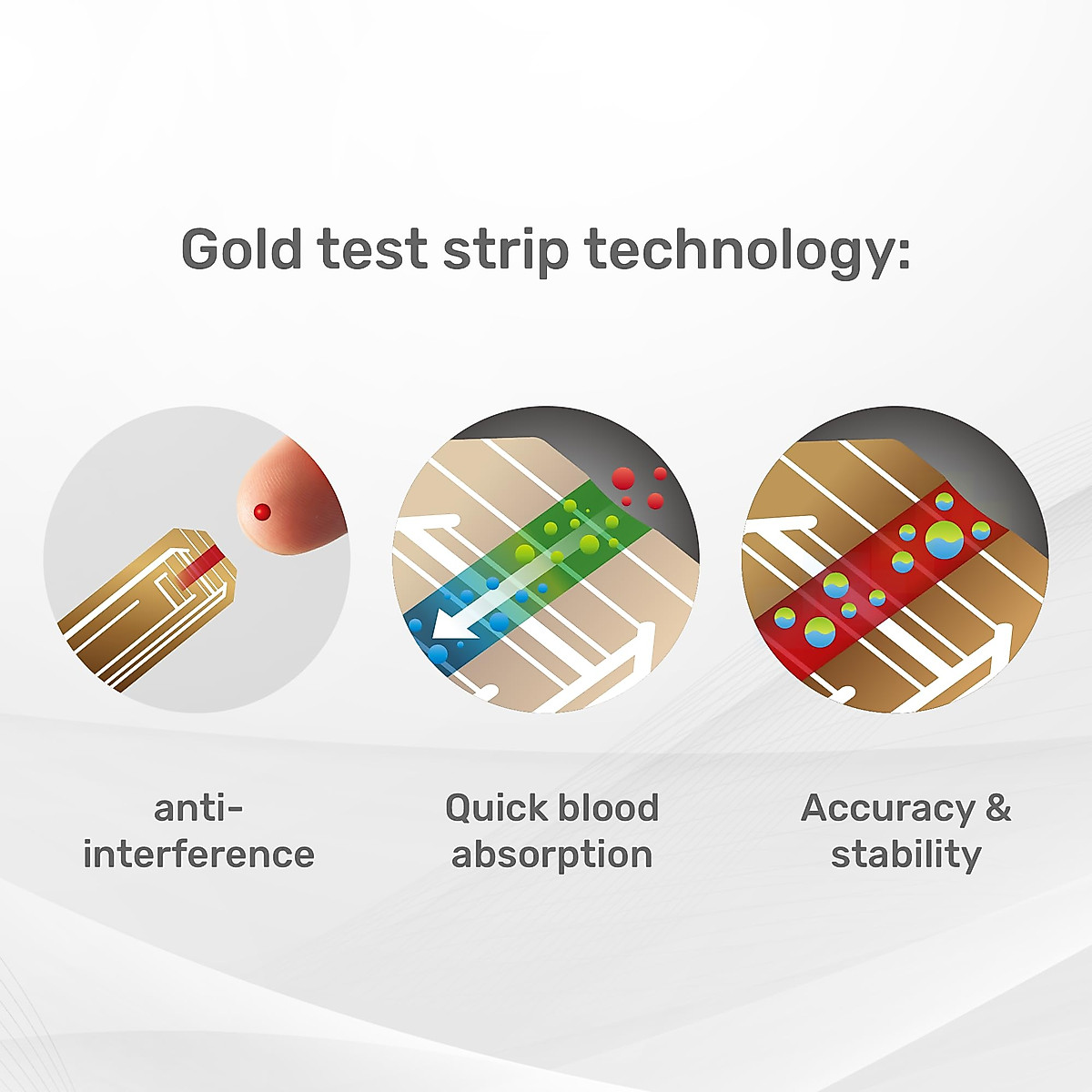 Gold test strip technology:

anti-interference

Quick blood absorption

Accuracy & stability